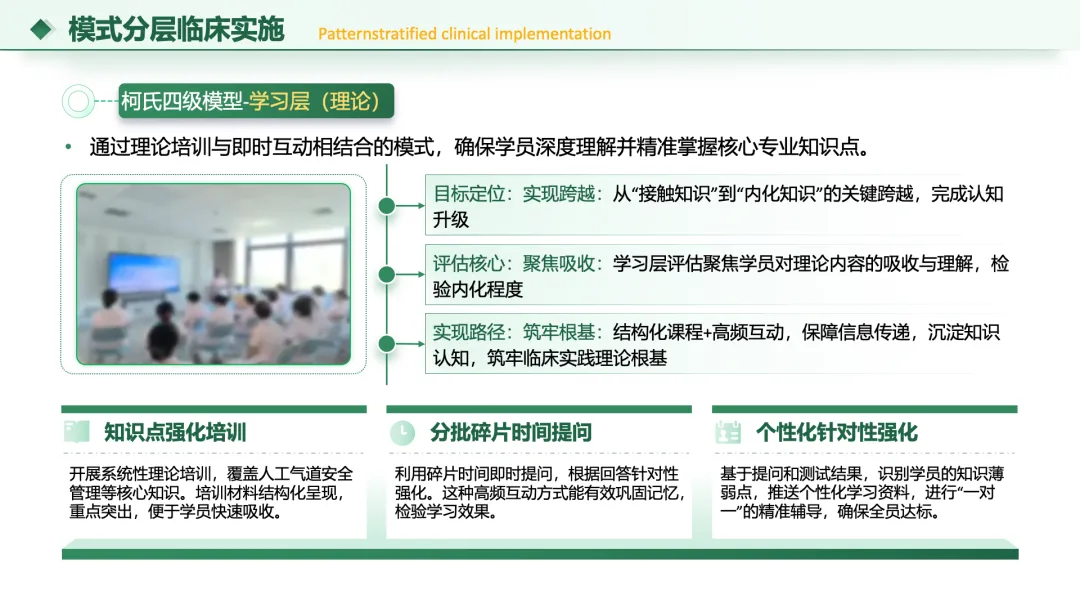 模式分层临床实施 Patternstratified clinical implementation

柯氏四级模型-学习层（理论）

• 通过理论培训与即时互动相结合的模式，确保学员深度理解并精准掌握核心专业知识点。

目标定位：实现跨越：从“接触知识”到“内化知识”的关键跨越，完成认知升级

评估核心：聚焦吸收：学习层评估聚焦学员对理论内容的吸收与理解，检验内化程度

实现路径：筑牢根基：结构化课程+高频互动，保障信息传递，沉淀知识认知，筑牢临床实践理论根基

知识点强化培训

开展系统性理论培训，覆盖人工气道安全管理等核心知识。培训材料结构化呈现，重点突出，便于学员快速吸收。

分批碎片时间提问

利用碎片时间即时提问，根据回答针对性强化。这种高频互动方式能有效巩固记忆，检验学习效果。

个性化针对性强化

基于提问和测试结果，识别学员的知识薄弱点，推送个性化学习资料，进行“一对一”的精准辅导，确保全员达标。